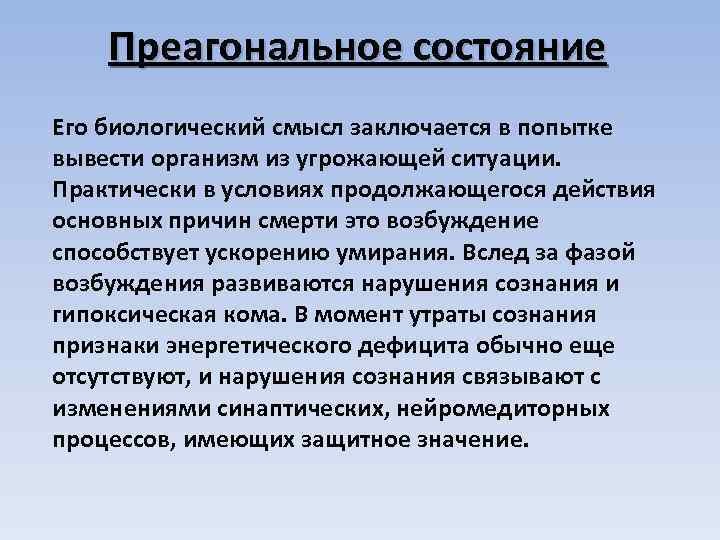 Преагональное состояние

Его биологический смысл заключается в попытке вывести организм из угрожающей ситуации. Практически в условиях продолжающегося действия основных причин смерти это возбуждение способствует ускорению умирания. Вслед за фазой возбуждения развиваются нарушения сознания и гипоксическая кома. В момент утраты сознания признаки энергетического дефицита обычно еще отсутствуют, и нарушения сознания связывают с изменениями синаптических, нейромедиторных процессов, имеющих защитное значение.